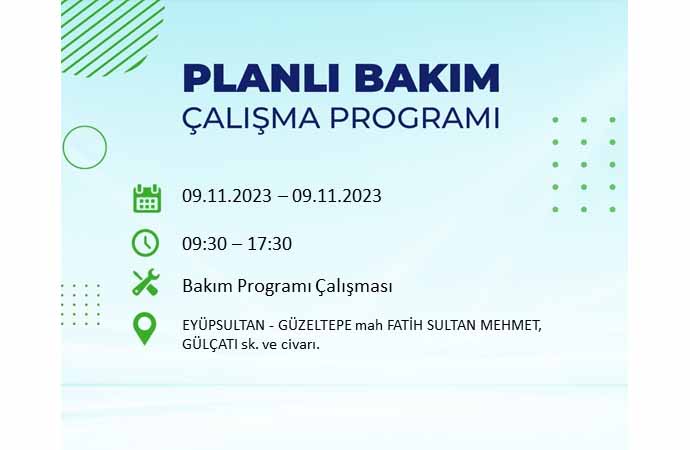 PLANLI BAKIM
ÇALIŞMA PROGRAMI

09.11.2023 – 09.11.2023

09:30 – 17:30

Bakım Programı Çalışması

EYÜPSULTAN - GÜZELTEPE mah FATİH SULTAN MEHMET, GÜLÇATI sk. ve civarı.